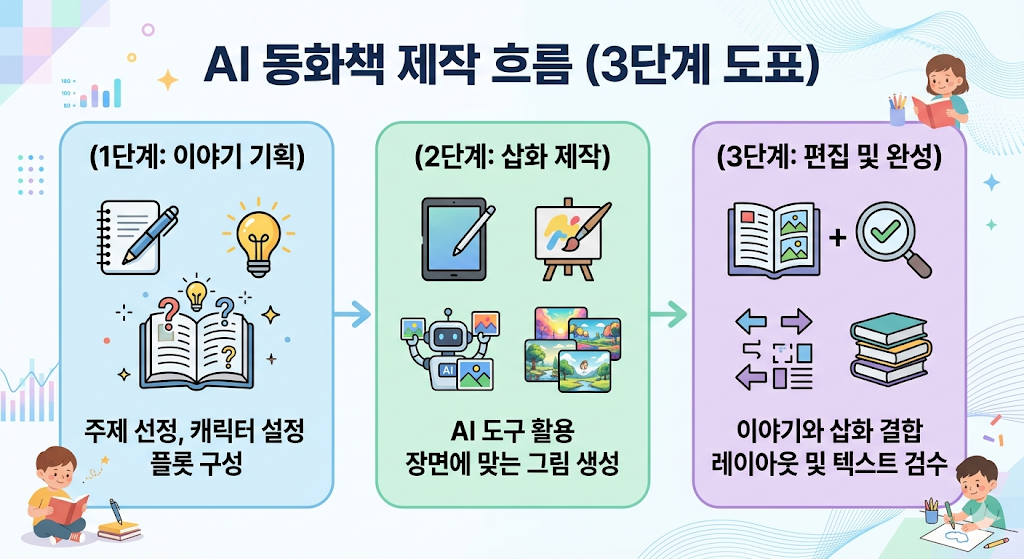 AI 동화책 제작 흐름 (3단계 도표)

(1단계: 이야기 기획)

주제 선정, 캐릭터 설정
플롯 구성

(2단계: 삽화 제작)

AI

AI 도구 활용
장면에 맞는 그림 생성

(3단계: 편집 및 완성)

이야기와 삽화 결합
레이아웃 및 텍스트 검수